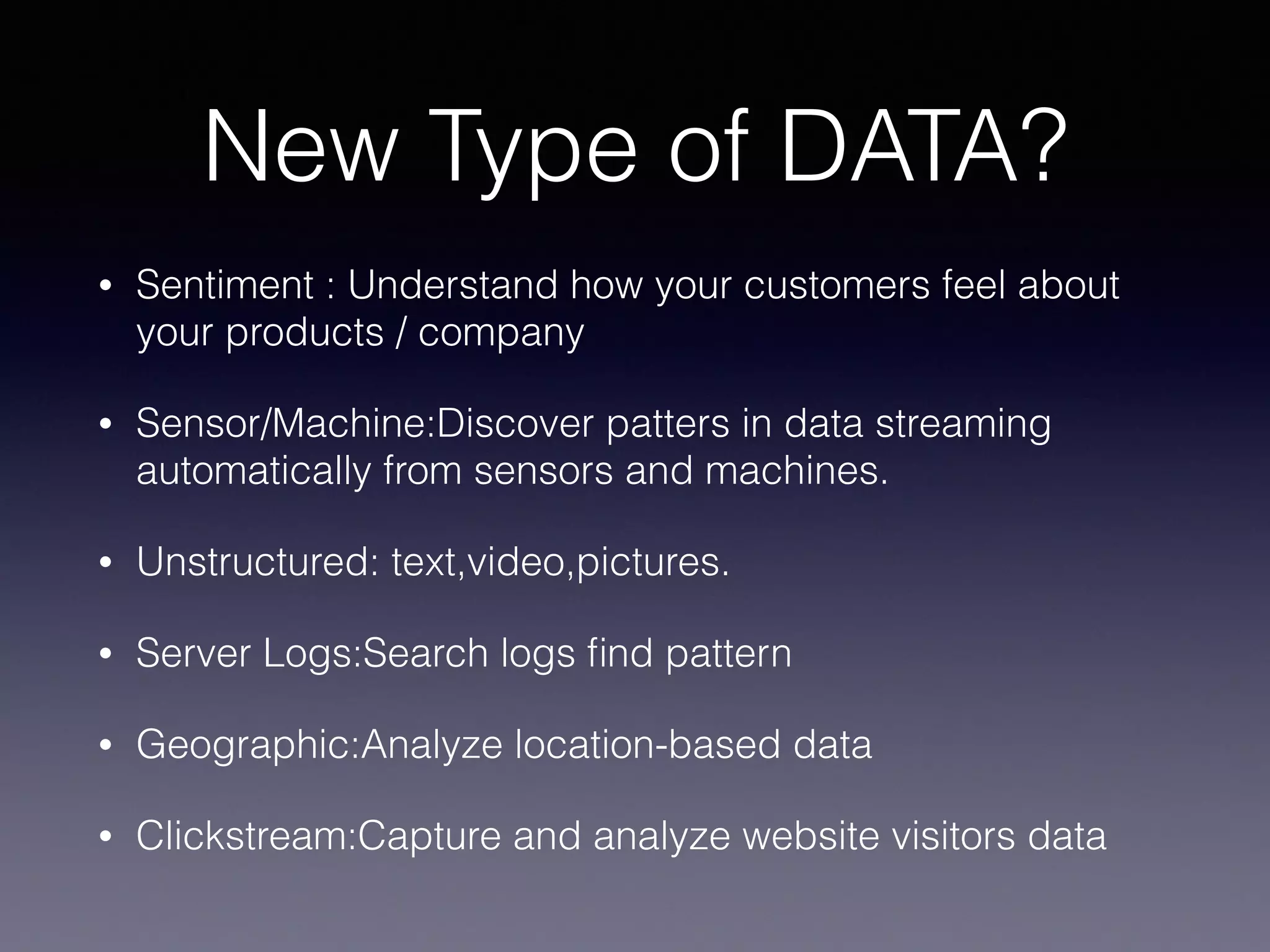 New Type of DATA?

• Sentiment : Understand how your customers feel about your products / company

• Sensor/Machine:Discover patters in data streaming automatically from sensors and machines.

• Unstructured: text,video,pictures.

• Server Logs:Search logs find pattern

• Geographic:Analyze location-based data

• Clickstream:Capture and analyze website visitors data